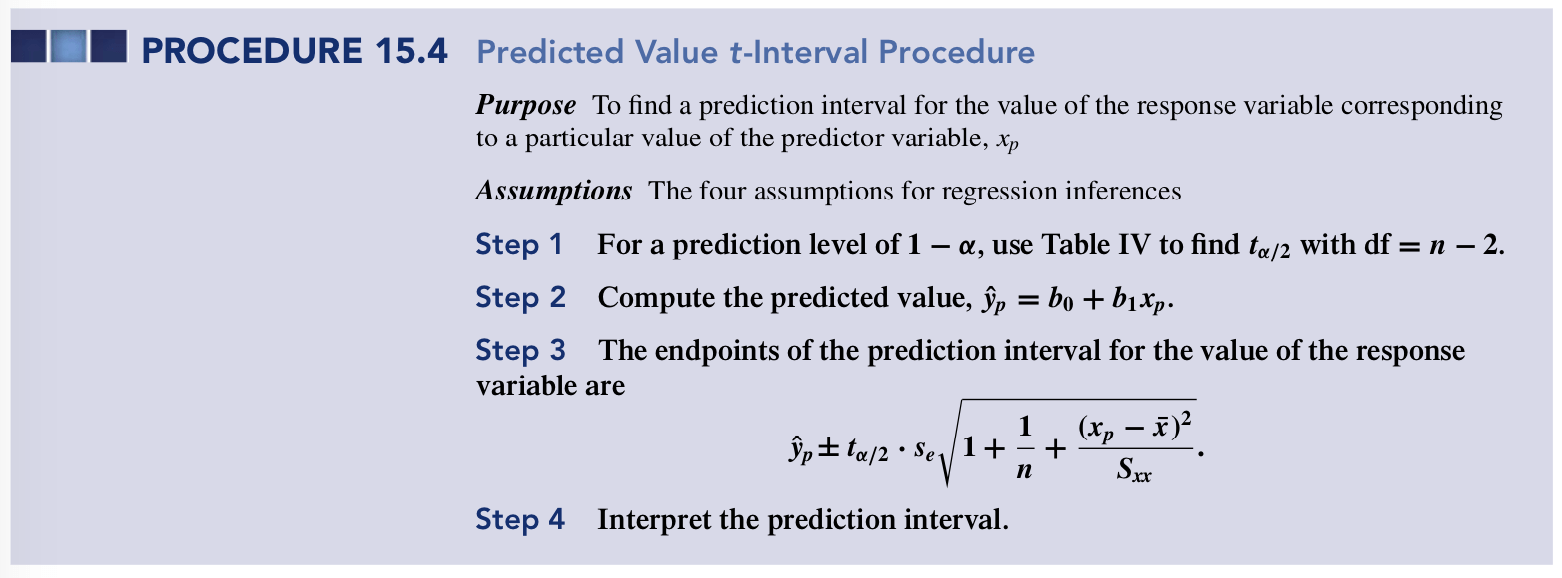 PROCEDURE 15.4 Predicted Value t-Interval Procedure

Purpose To find a prediction interval for the value of the response variable corresponding to a particular value of the predictor variable, $x_p$

Assumptions The four assumptions for regression inferences

Step 1 For a prediction level of $1 - \alpha$, use Table IV to find $t_{\alpha/2}$ with df $= n - 2$.

Step 2 Compute the predicted value, $\hat{y}_p = b_0 + b_1 x_p$.

Step 3 The endpoints of the prediction interval for the value of the response variable are

$$\hat{y}_p \pm t_{\alpha/2} \cdot s_e \sqrt{1 + \frac{1}{n} + \frac{(x_p - \bar{x})^2}{S_{xx}}}.$$

Step 4 Interpret the prediction interval.